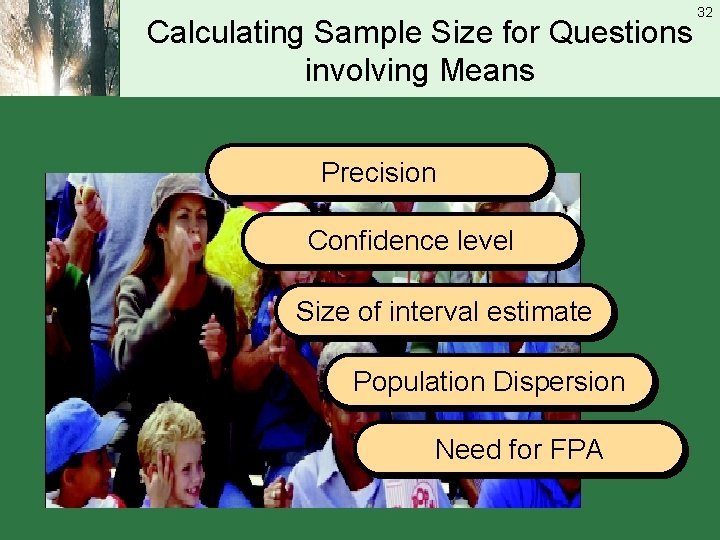 32

Calculating Sample Size for Questions involving Means

Precision

Confidence level

Size of interval estimate

Population Dispersion

Need for FPA